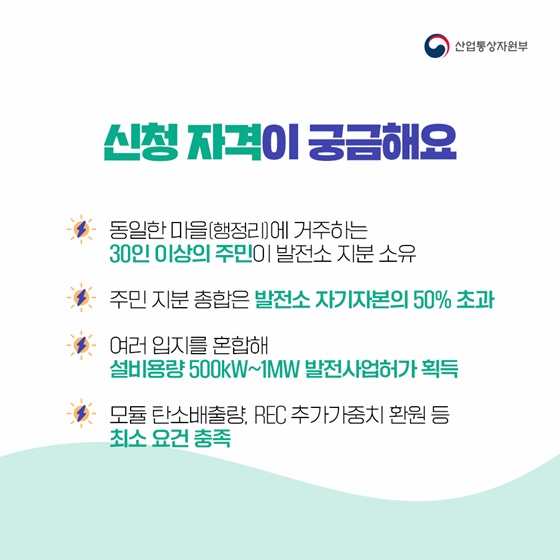 산업통상자원부

신청 자격이 궁금해요

동일한 마을(행정리)에 거주하는
30인 이상의 주민이 발전소 지분 소유

주민 지분 총합은 발전소 자기자본의 50% 초과

여러 입지를 혼합해
설비용량 500kW~1MW 발전사업허가 획득

모듈 탄소배출량, REC 추가가중치 환원 등
최소 요건 충족